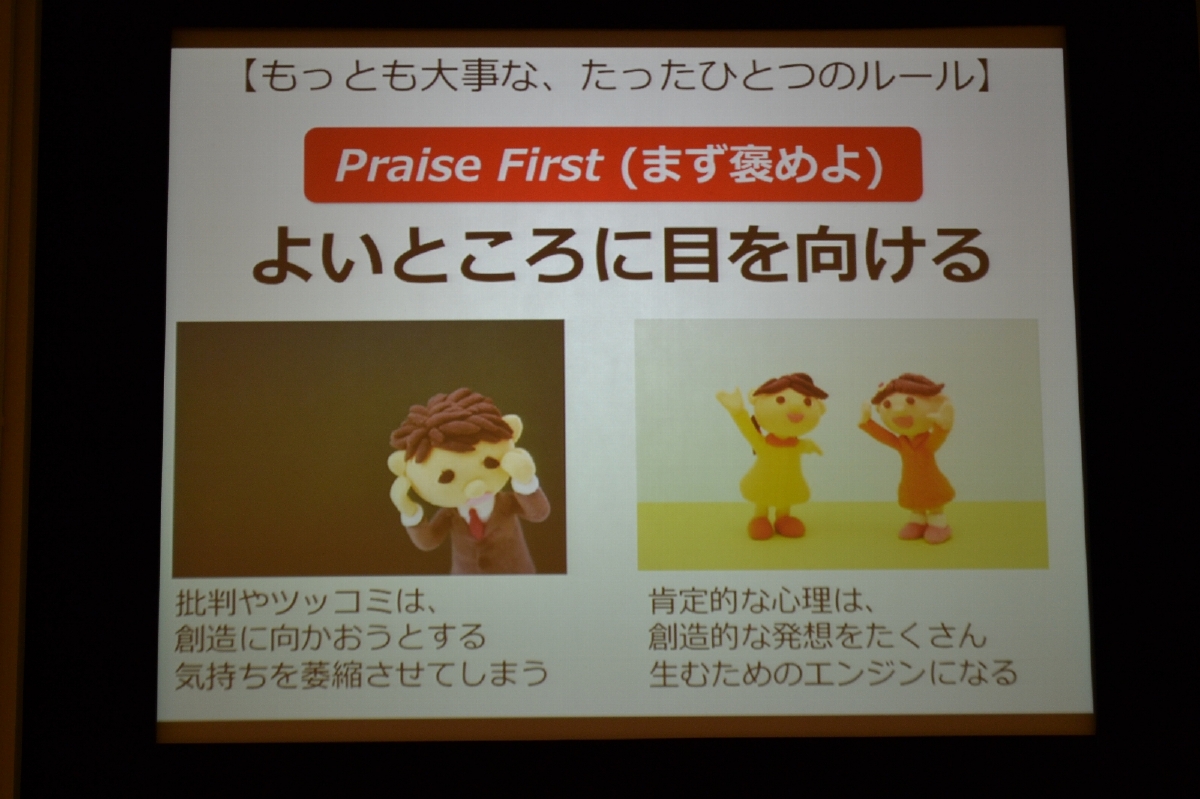 【もっとも大事な、たったひとつのルール】

Praise First (まず褒めよ)

よいところに目を向ける

批判やツッコミは、創造に向かおうとする気持ちを萎縮させてしまう

肯定的な心理は、創造的な発想をたくさん生むためのエンジンになる